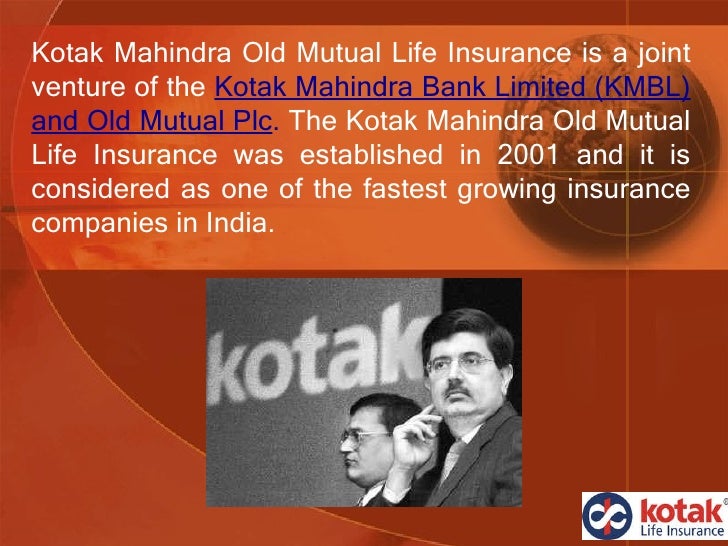 Kotak Mahindra Old Mutual Life Insurance is a joint venture of the Kotak Mahindra Bank Limited (KMBL) and Old Mutual Plc. The Kotak Mahindra Old Mutual Life Insurance was established in 2001 and it is considered as one of the fastest growing insurance companies in India.

kotak

kotak®
Life Insurance